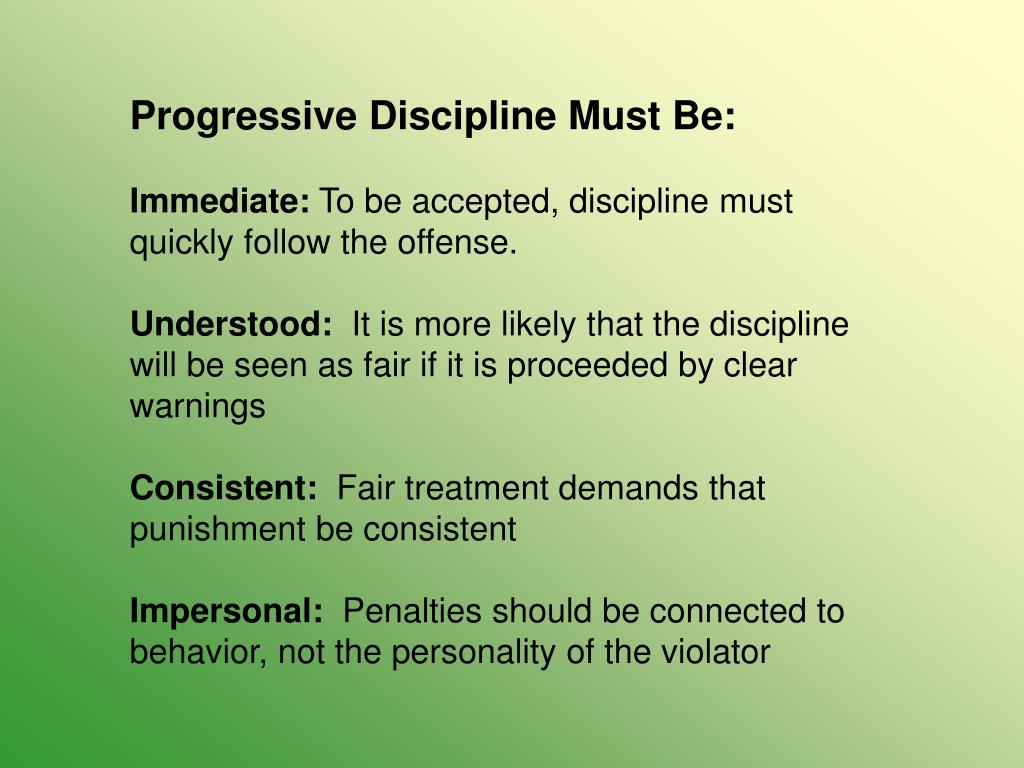 Progressive Discipline Must Be:

Immediate: To be accepted, discipline must quickly follow the offense.

Understood: It is more likely that the discipline will be seen as fair if it is proceeded by clear warnings

Consistent: Fair treatment demands that punishment be consistent

Impersonal: Penalties should be connected to behavior, not the personality of the violator